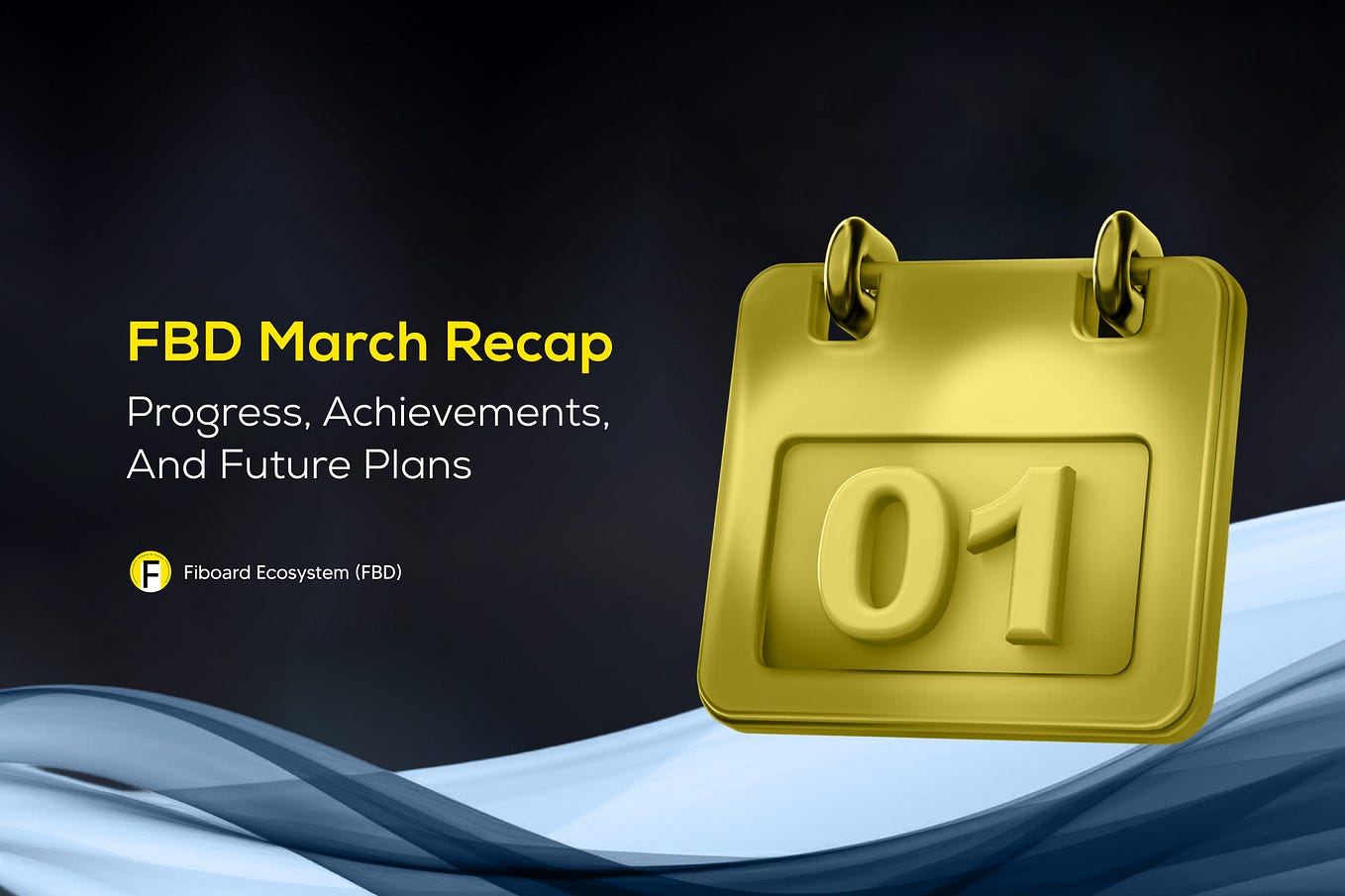 FBD March Recap

Progress, Achievements, And Future Plans

F

Fiboard Ecosystem (FBD)

01